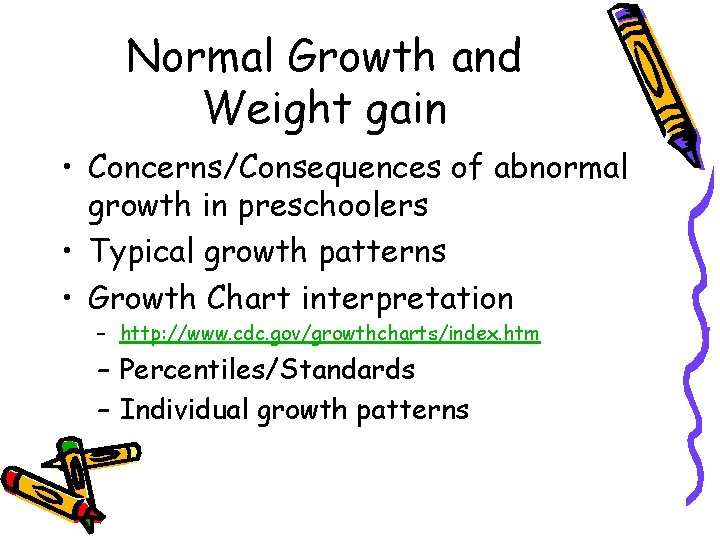 Normal Growth and Weight gain

• Concerns/Consequences of abnormal growth in preschoolers
• Typical growth patterns
• Growth Chart interpretation
  – http://www.cdc.gov/growthcharts/index.htm
  – Percentiles/Standards
  – Individual growth patterns